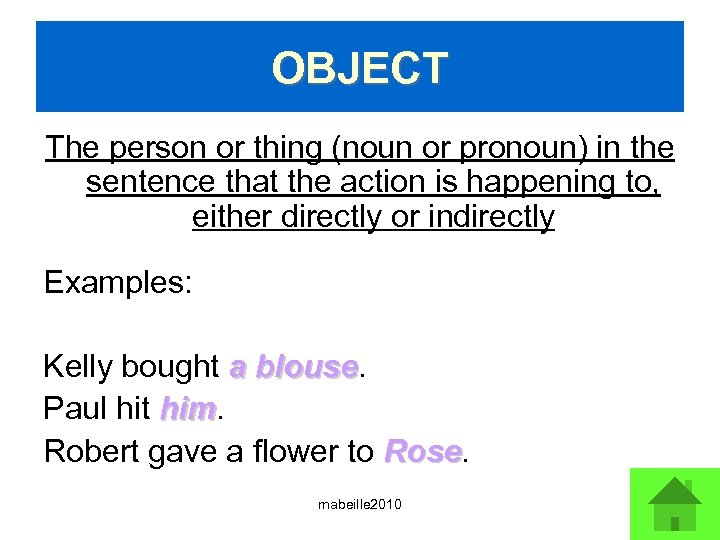 OBJECT

The person or thing (noun or pronoun) in the sentence that the action is happening to, either directly or indirectly

Examples:

Kelly bought a blouse.
Paul hit him.
Robert gave a flower to Rose.

mabeille2010